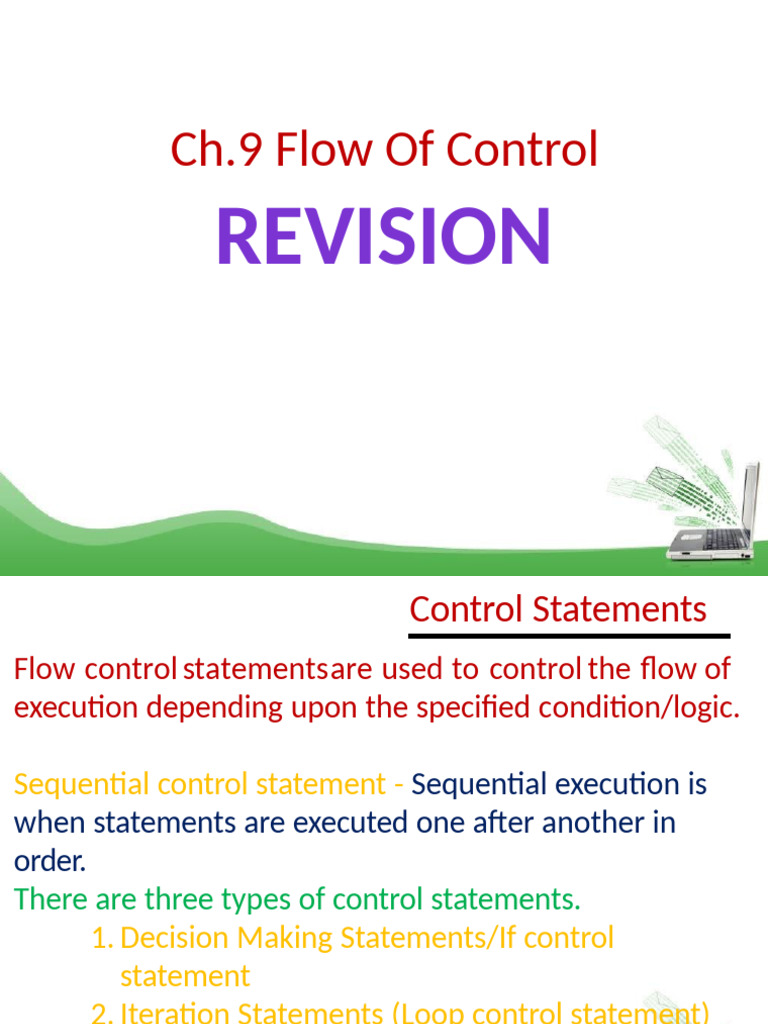 Ch.9 Flow Of Control

REVISION

Control Statements

Flow control statements are used to control the flow of execution depending upon the specified condition/logic.

Sequential control statement - Sequential execution is when statements are executed one after another in order.
There are three types of control statements.

1. Decision Making Statements/If control statement
2. Iteration Statements (Loop control statement)